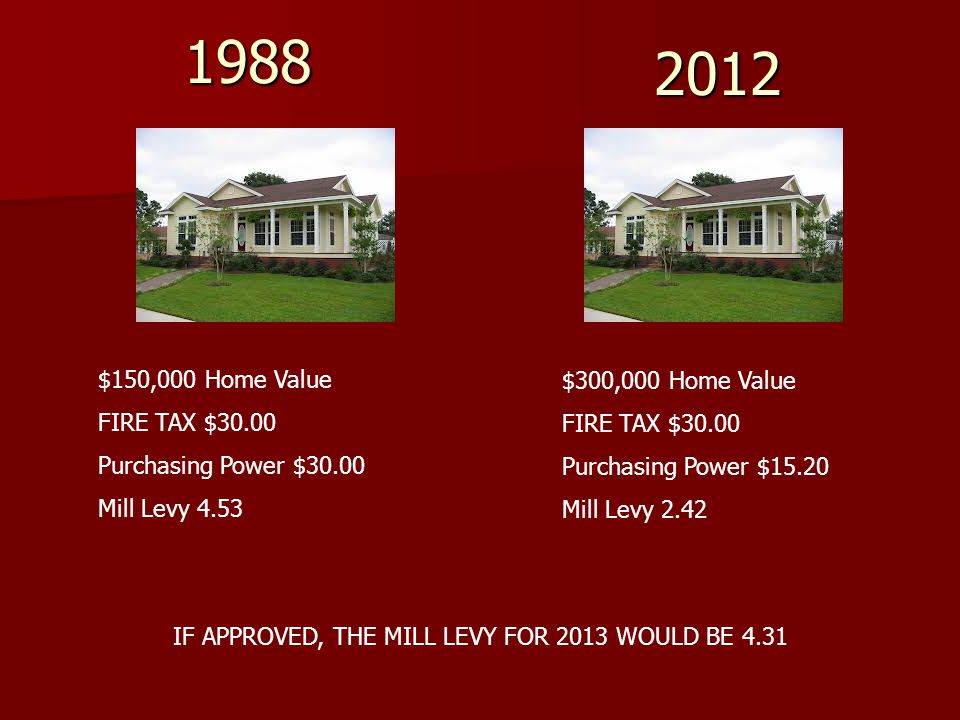 1988

$150,000 Home Value

FIRE TAX $30.00

Purchasing Power $30.00

Mill Levy 4.53

2012

$300,000 Home Value

FIRE TAX $30.00

Purchasing Power $15.20

Mill Levy 2.42

IF APPROVED, THE MILL LEVY FOR 2013 WOULD BE 4.31